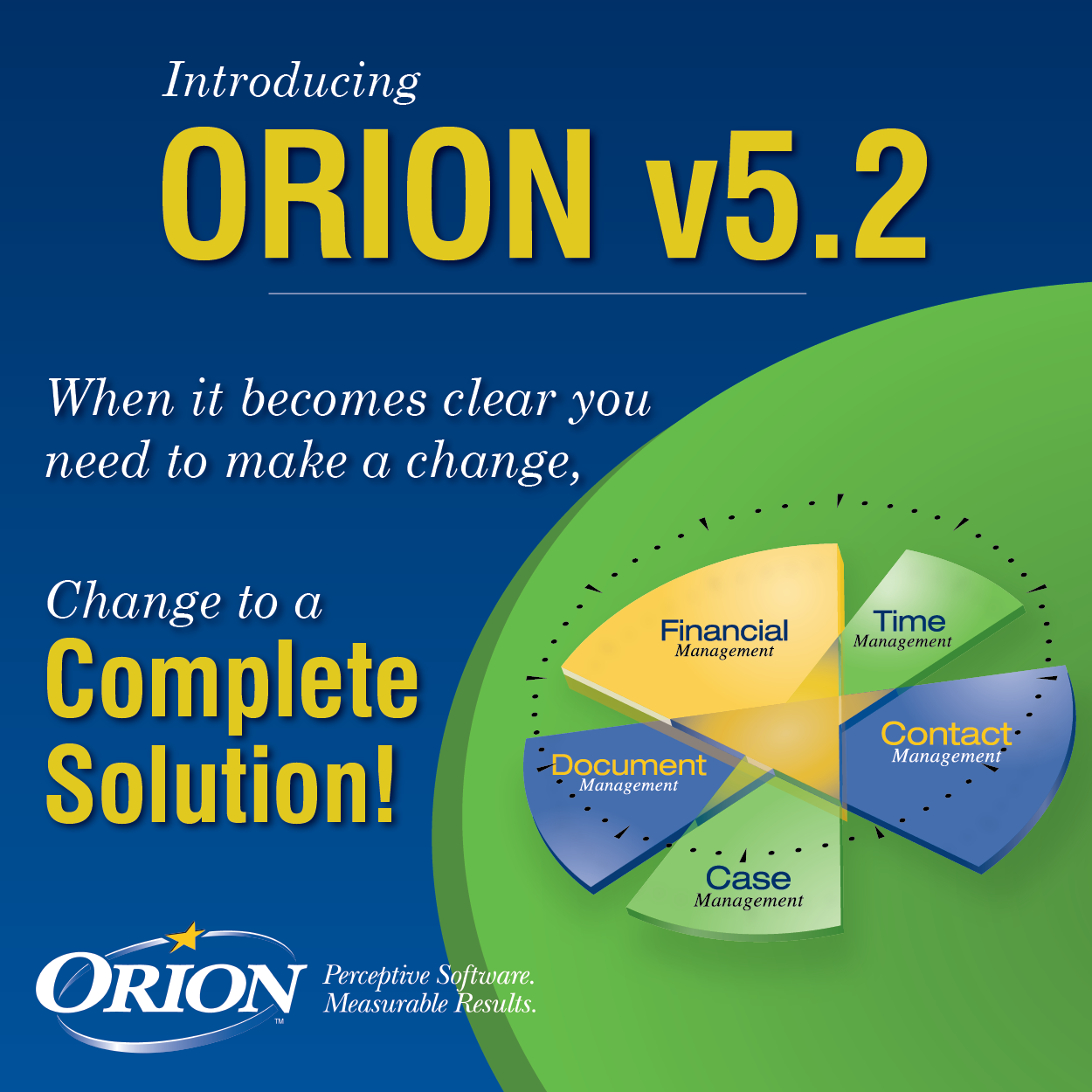 Introducing

ORION v5.2

When it becomes clear you need to make a change,

Change to a Complete Solution!

Financial Management

Time Management

Contact Management

Document Management

Case Management

ORION™

Perceptive Software. Measurable Results.